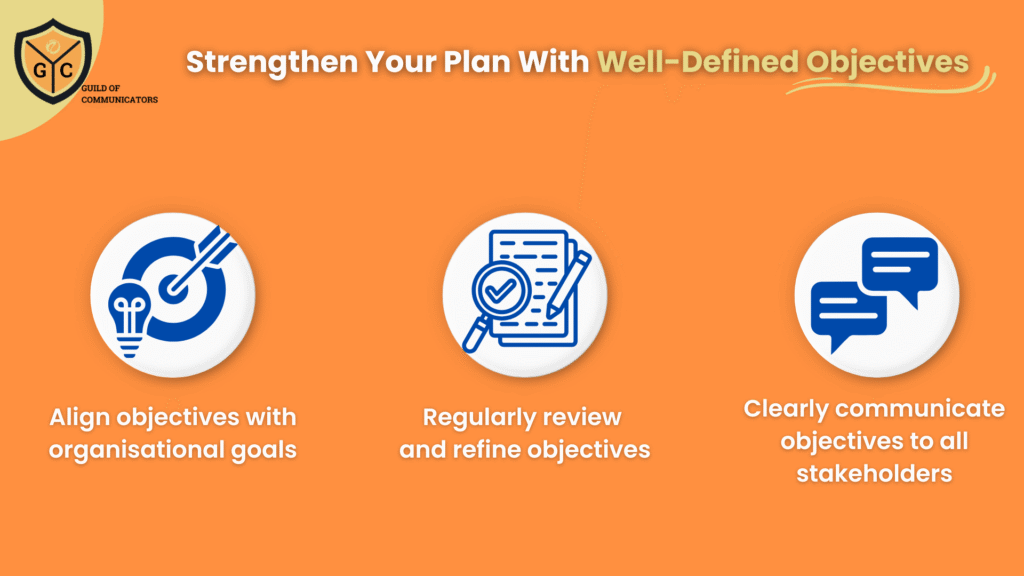 G C
GUILD OF COMMUNICATORS

Strengthen Your Plan With Well-Defined Objectives

Align objectives with organisational goals

Regularly review and refine objectives

Clearly communicate objectives to all stakeholders